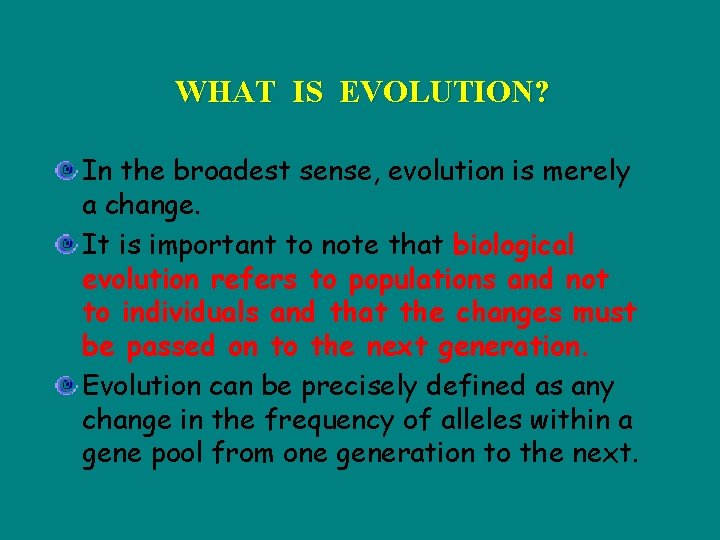 WHAT IS EVOLUTION?

In the broadest sense, evolution is merely a change.

It is important to note that biological evolution refers to populations and not to individuals and that the changes must be passed on to the next generation.

Evolution can be precisely defined as any change in the frequency of alleles within a gene pool from one generation to the next.